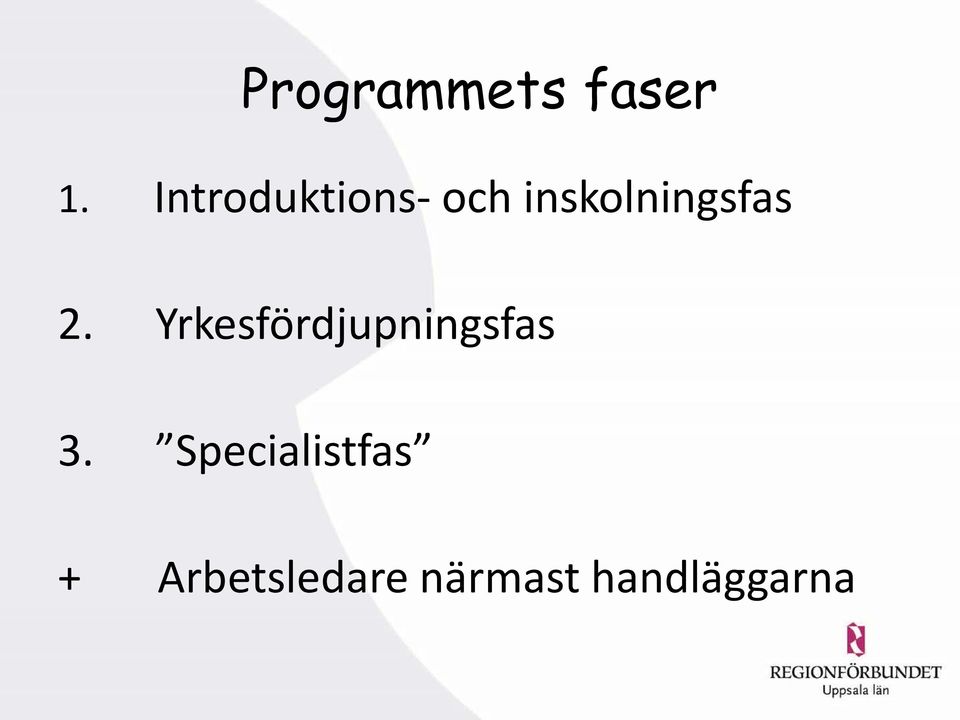 Programmets faser

1. Introduktions- och inskolningsfas

2. Yrkesfördjupningsfas

3. ”Specialistfas”

+ Arbetsledare närmast handläggarna

REGIONFÖRBUNDET
Uppsala län